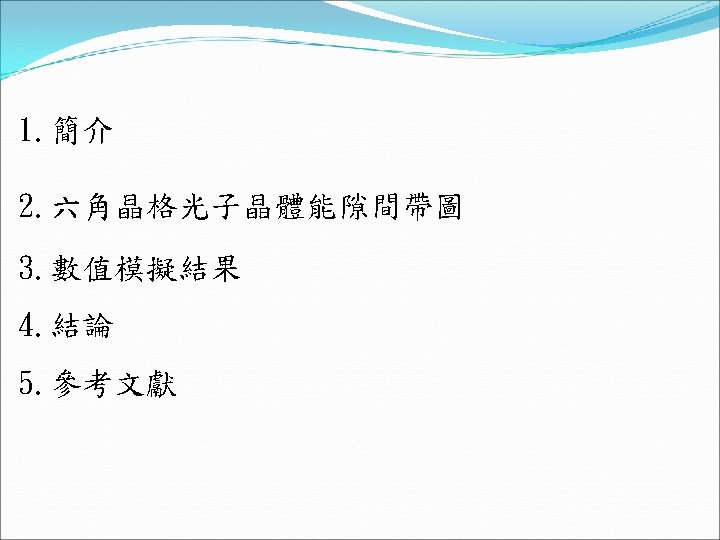 1. 簡介

2. 六角晶格光子晶體能隙間帶圖

3. 數值模擬結果

4. 結論

5. 參考文獻